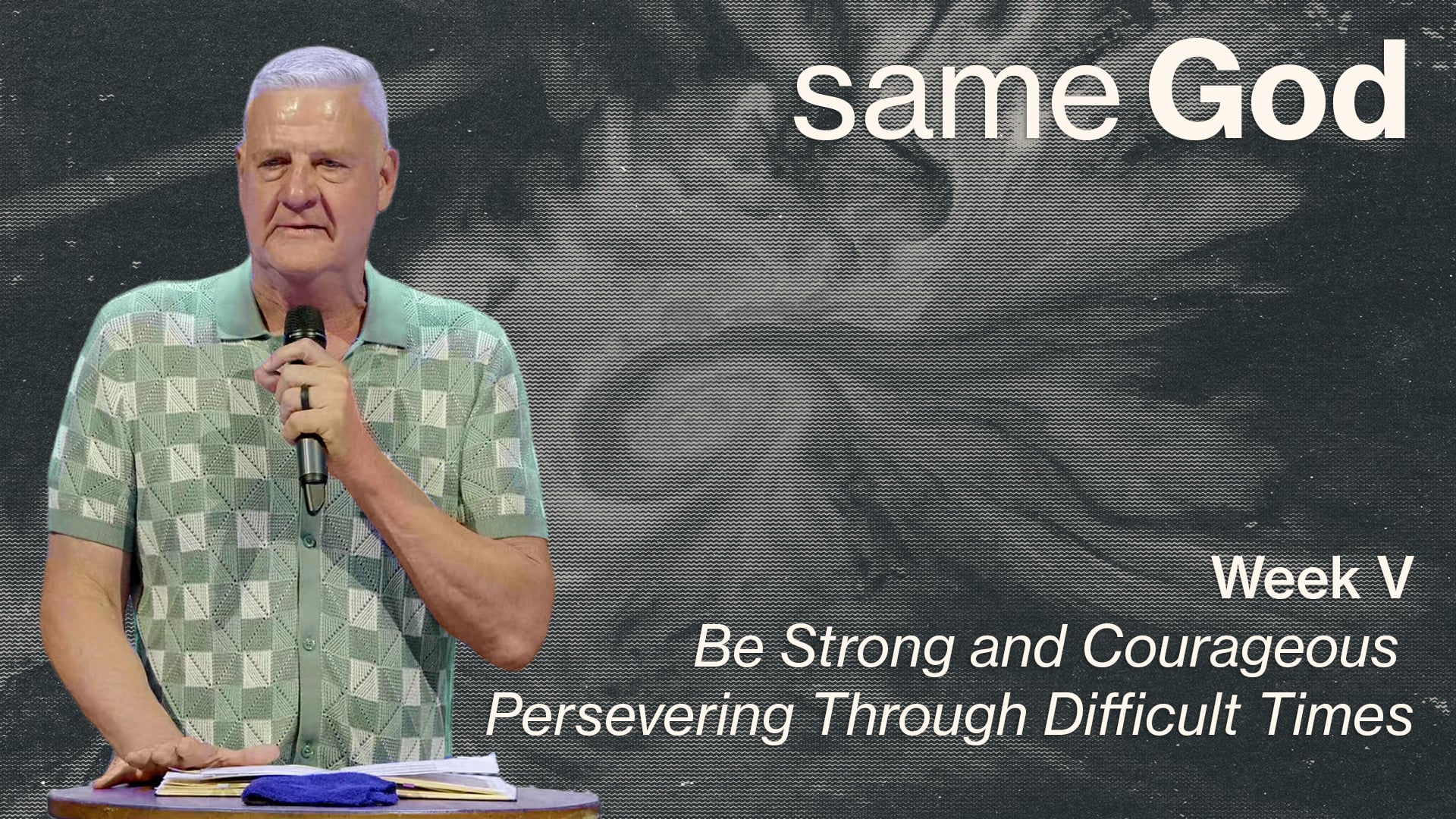 same God

Week V

Be Strong and Courageous
Persevering Through Difficult Times